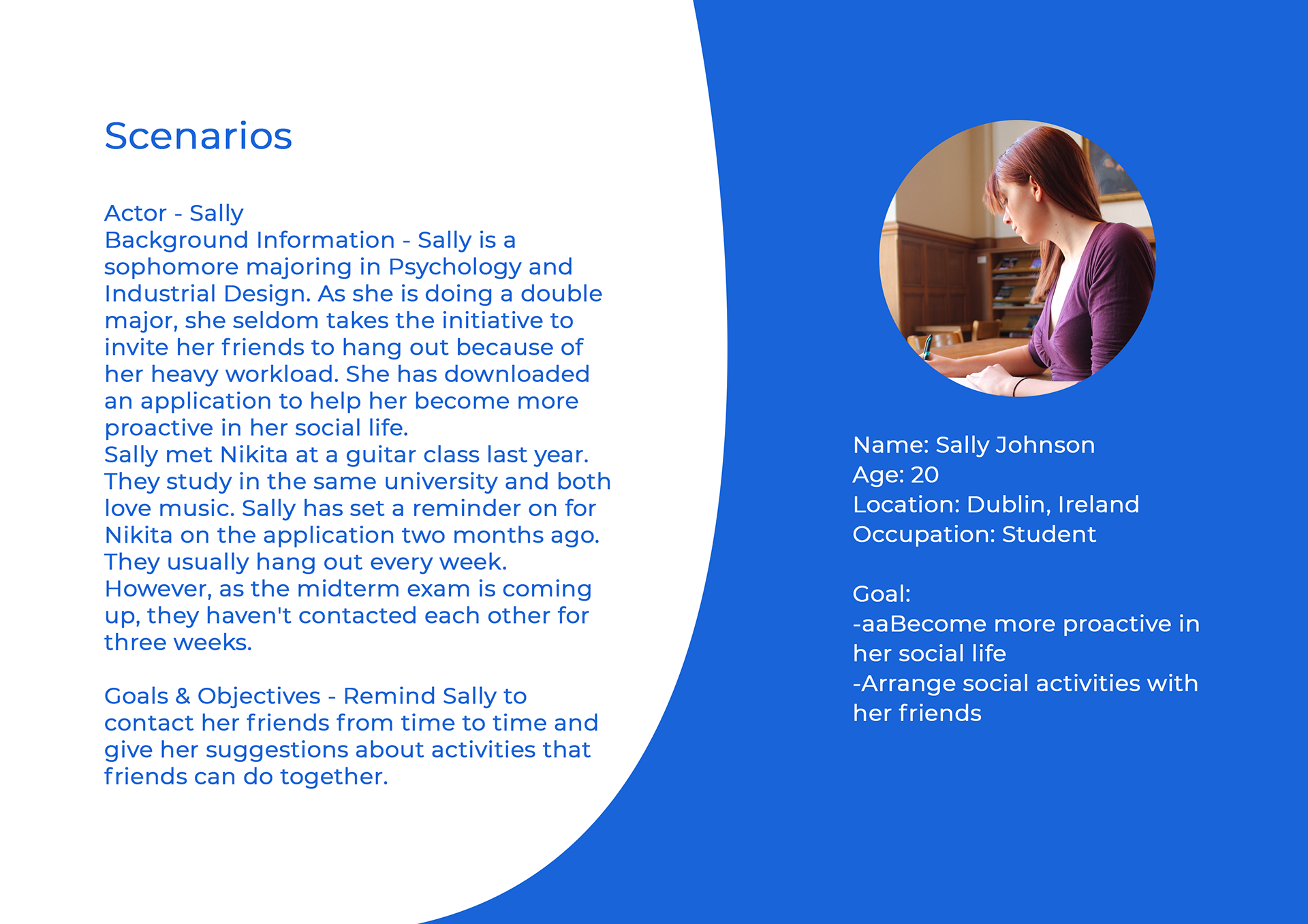 Scenarios

Actor - Sally
Background Information - Sally is a sophomore majoring in Psychology and Industrial Design. As she is doing a double major, she seldom takes the initiative to invite her friends to hang out because of her heavy workload. She has downloaded an application to help her become more proactive in her social life.
Sally met Nikita at a guitar class last year. They study in the same university and both love music. Sally has set a reminder on for Nikita on the application two months ago. They usually hang out every week. However, as the midterm exam is coming up, they haven't contacted each other for three weeks.

Goals & Objectives - Remind Sally to contact her friends from time to time and give her suggestions about activities that friends can do together.

Name: Sally Johnson
Age: 20
Location: Dublin, Ireland
Occupation: Student

Goal:
-aaBecome more proactive in her social life
-Arrange social activities with her friends